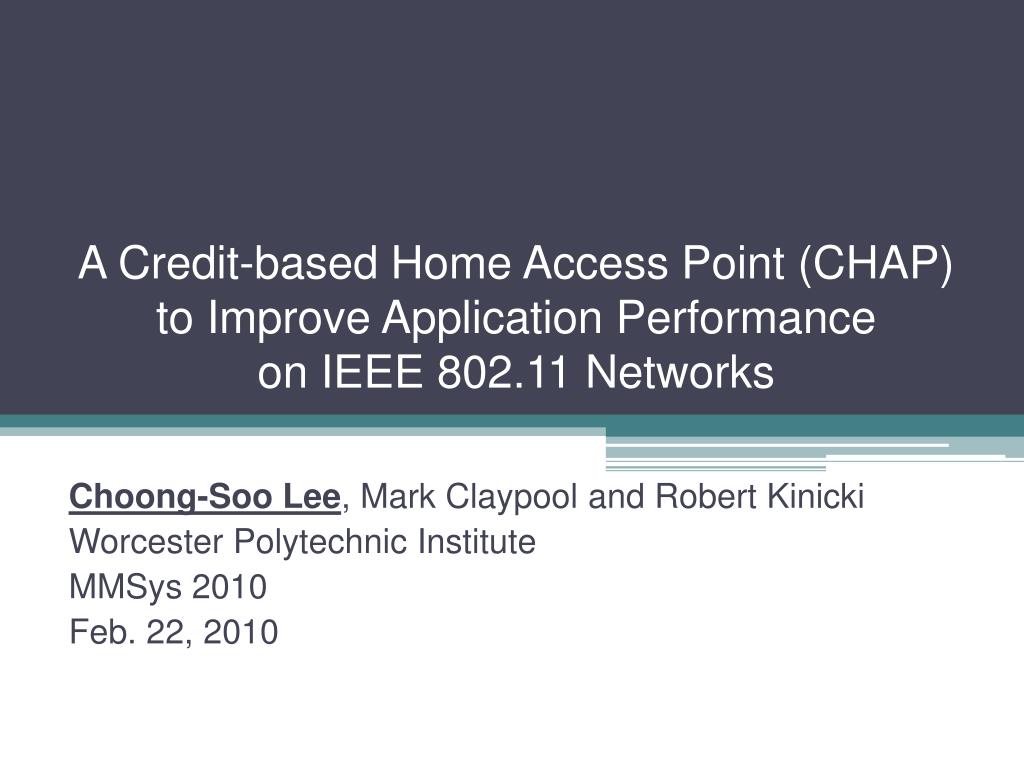 A Credit-based Home Access Point (CHAP) to Improve Application Performance on IEEE 802.11 Networks

Choong-Soo Lee, Mark Claypool and Robert Kinicki
Worcester Polytechnic Institute
MMSys 2010
Feb. 22, 2010